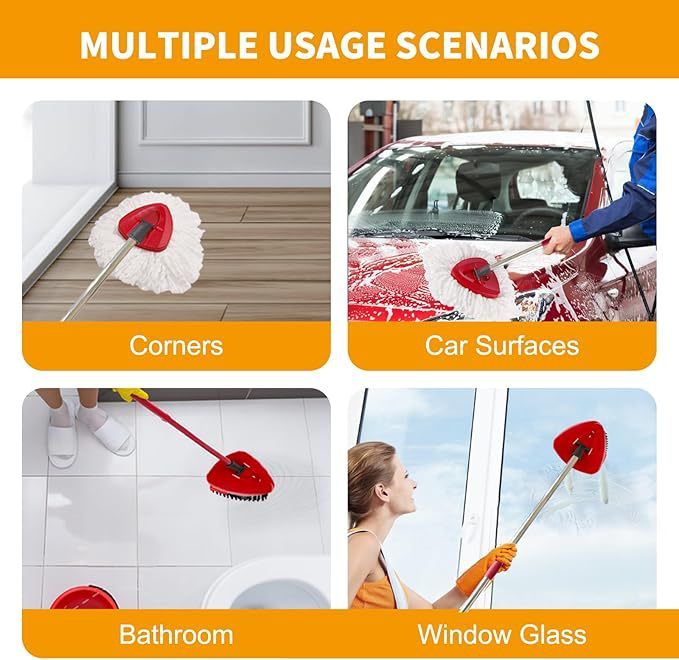 MULTIPLE USAGE SCENARIOS

Corners

Car Surfaces

Bathroom

Window Glass